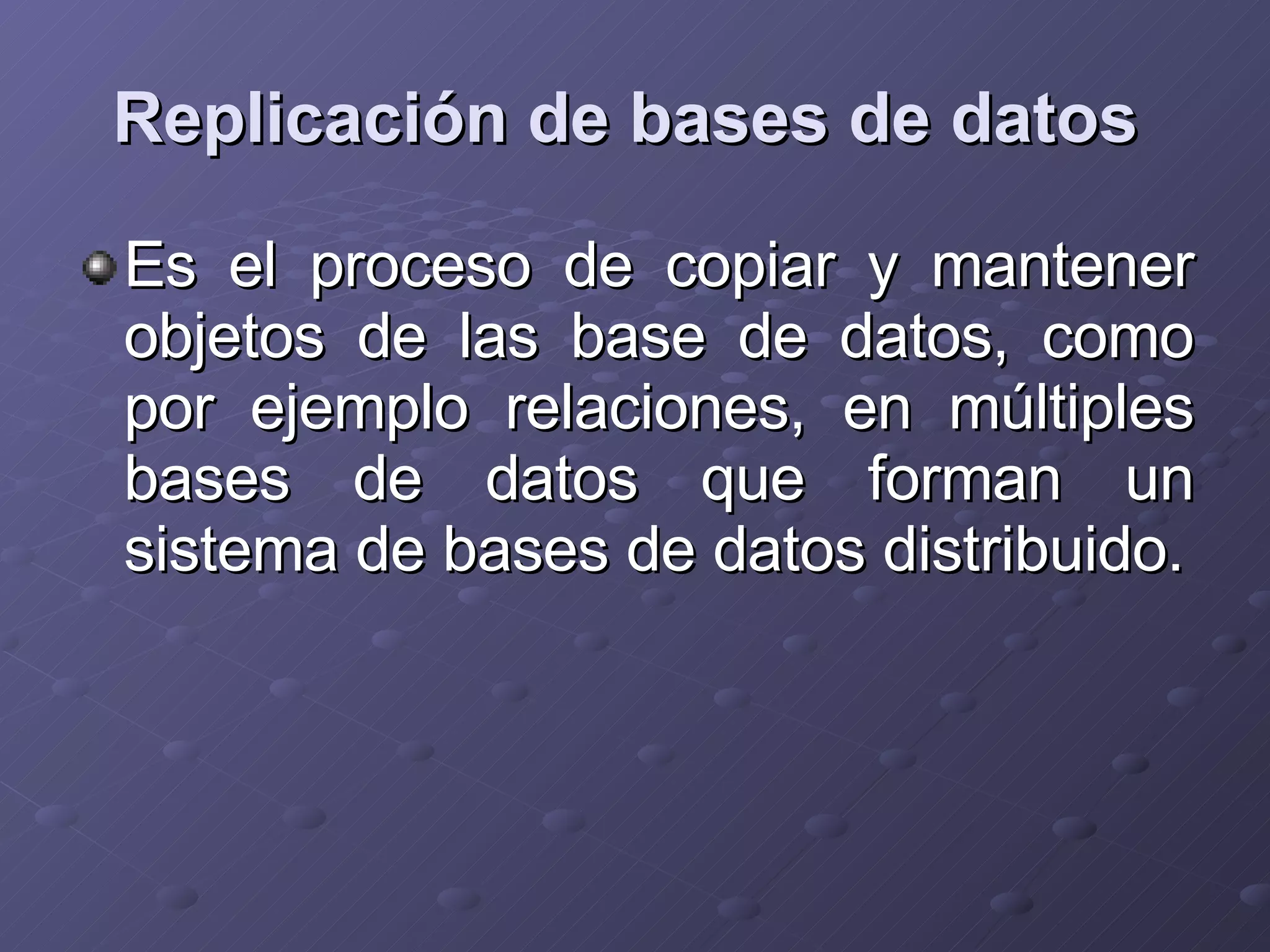 Replicación de bases de datos

Es el proceso de copiar y mantener objetos de las base de datos, como por ejemplo relaciones, en múltiples bases de datos que forman un sistema de bases de datos distribuido.